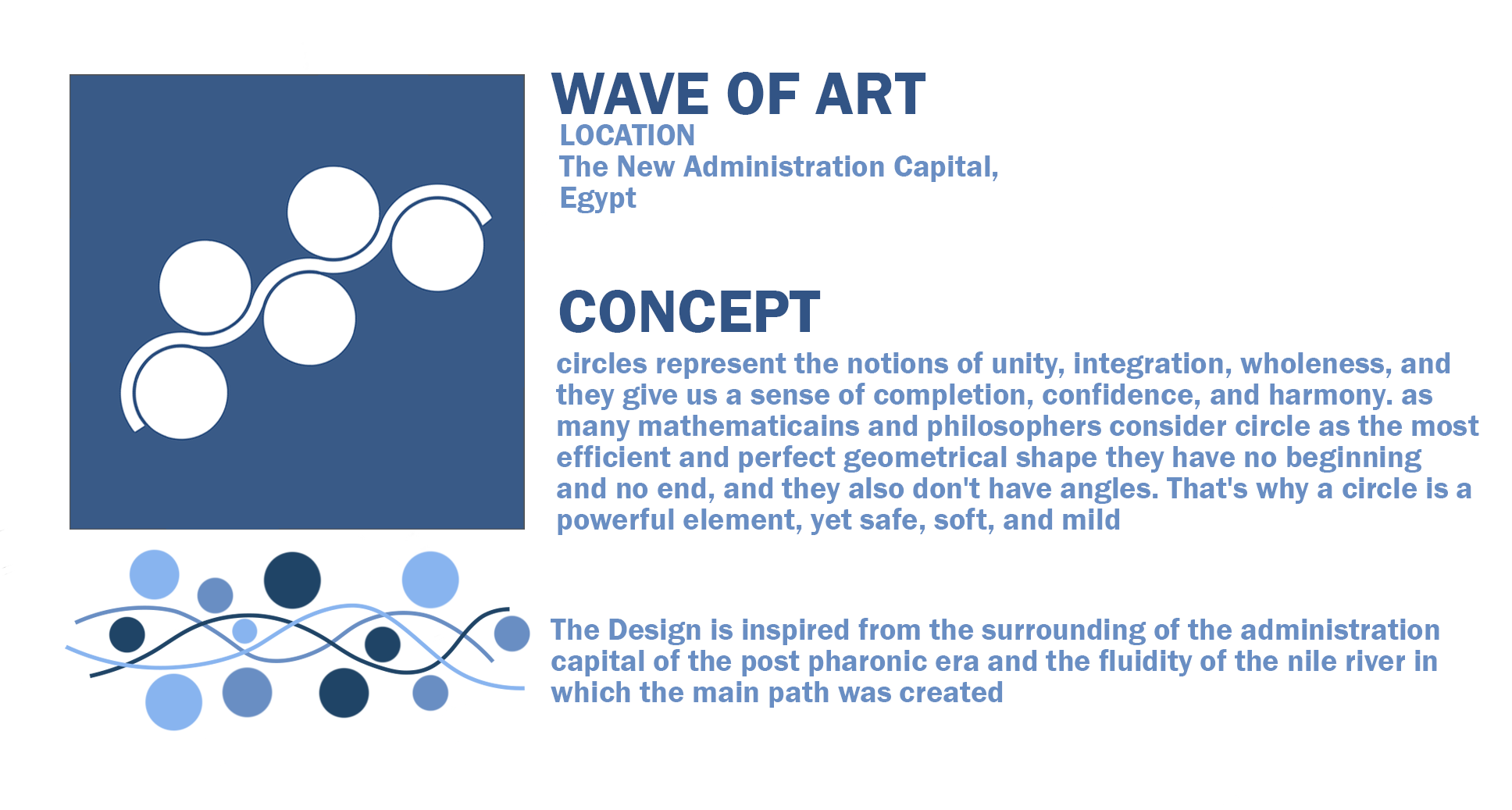 WAVE OF ART
LOCATION
The New Administration Capital, Egypt

CONCEPT
circles represent the notions of unity, integration, wholeness, and they give us a sense of completion, confidence, and harmony. as many mathematicains and philosophers consider circle as the most efficient and perfect geometrical shape they have no beginning and no end, and they also don't have angles. That's why a circle is a powerful element, yet safe, soft, and mild

The Design is inspired from the surrounding of the administration capital of the post pharonic era and the fluidity of the nile river in which the main path was created